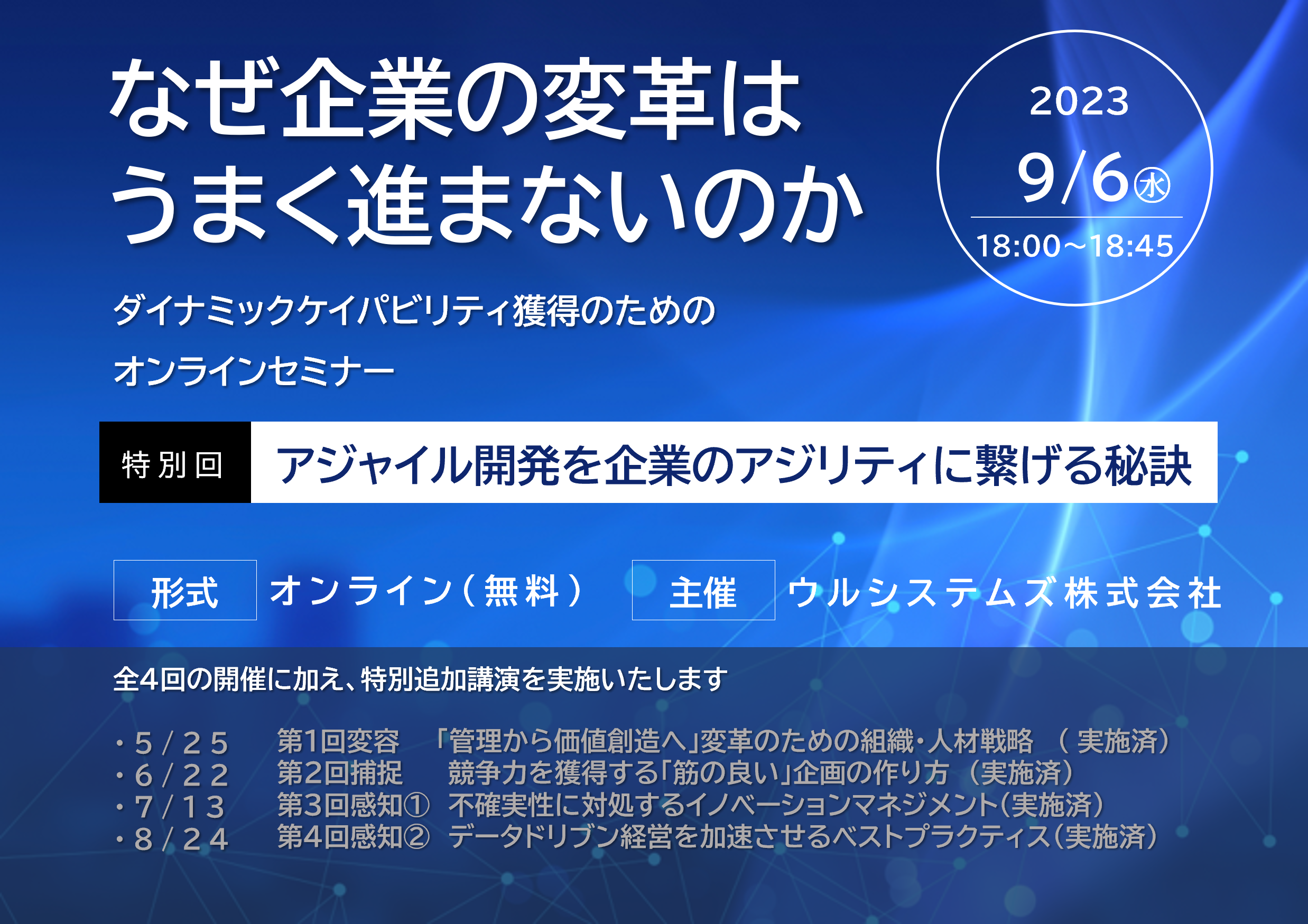 なぜ企業の変革は
うまく進まないのか

2023
9/6㊌
18:00～18:45

ダイナミックケイパビリティ獲得のための
オンラインセミナー

特別回 アジャイル開発を企業のアジリティに繋げる秘訣

形式 オンライン（無料） 主催 ウルシステムズ株式会社

全4回の開催に加え、特別追加講演を実施いたします

・5/25 第1回変容 「管理から価値創造へ」変革のための組織・人材戦略 （実施済）
・6/22 第2回捕捉 競争力を獲得する「筋の良い」企画の作り方 （実施済）
・7/13 第3回感知① 不確実性に対処するイノベーションマネジメント（実施済）
・8/24 第4回感知② データドリブン経営を加速させるベストプラクティス（実施済）